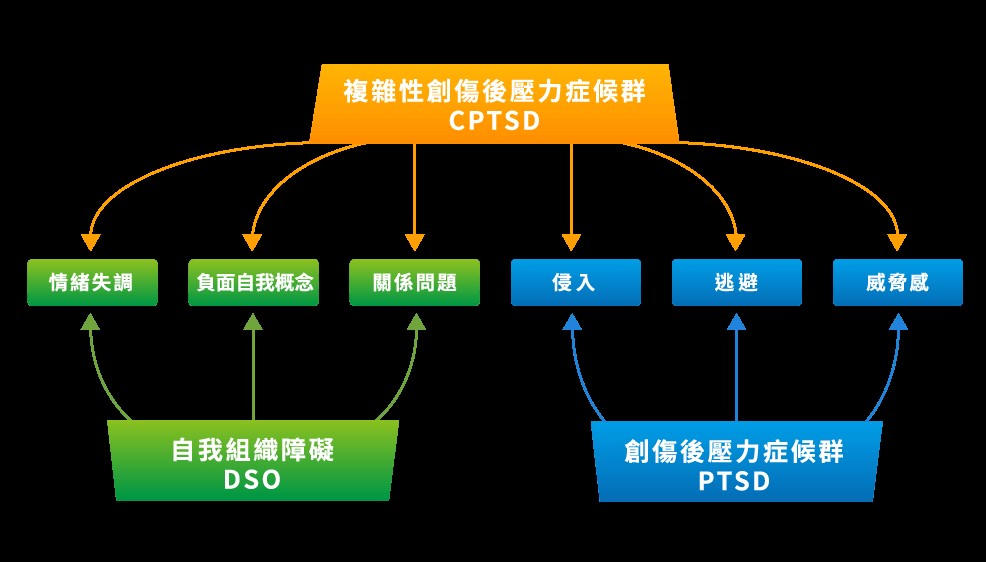 複雜性創傷後壓力症候群
CPTSD

情緒失調

負面自我概念

關係問題

侵入

逃避

威脅感

自我組織障礙
DSO

創傷後壓力症候群
PTSD